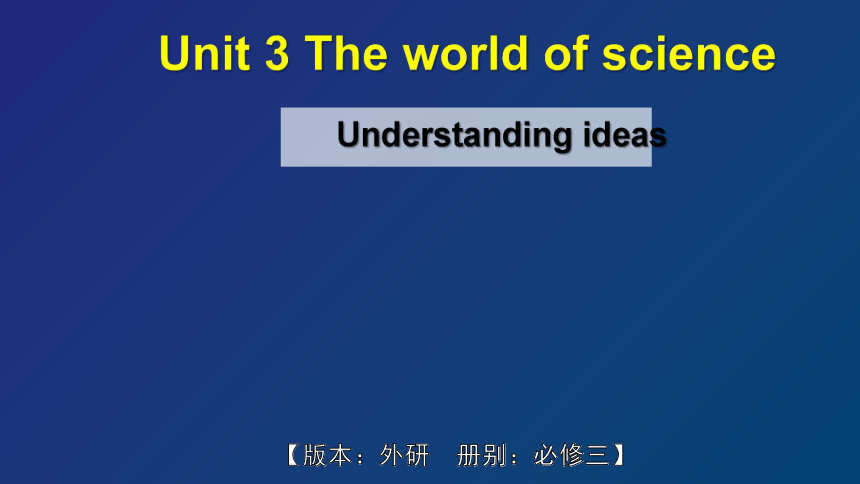 Unit 3 The world of science

Understanding ideas

【版本：外研　册别：必修三】